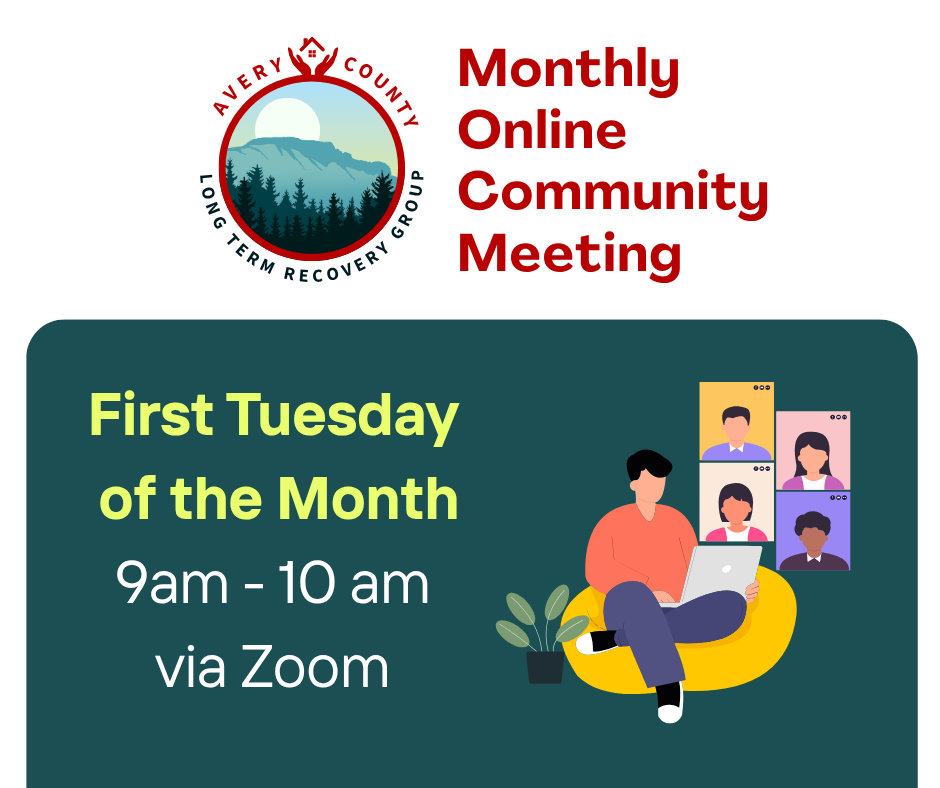 AVERY COUNTY
LONG TERM RECOVERY GROUP

Monthly Online Community Meeting

First Tuesday of the Month
9am - 10 am
via Zoom